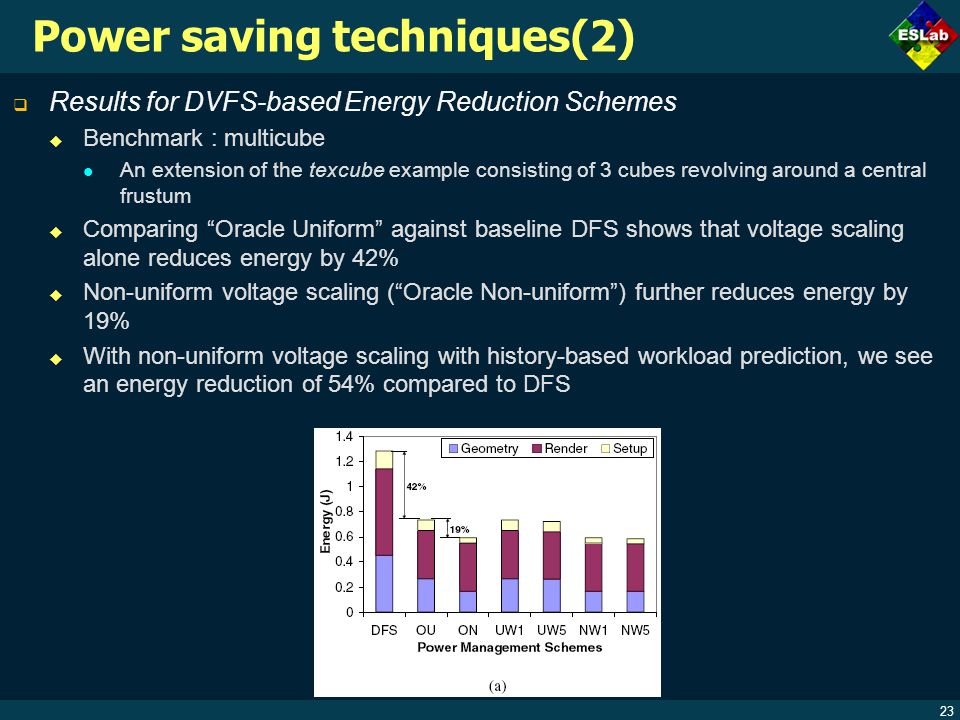 Power saving techniques(2)

ESLab

Results for DVFS-based Energy Reduction Schemes

Benchmark : multicube

An extension of the texcube example consisting of 3 cubes revolving around a central frustum

Comparing “Oracle Uniform” against baseline DFS shows that voltage scaling alone reduces energy by 42%

Non-uniform voltage scaling (“Oracle Non-uniform”) further reduces energy by 19%

With non-uniform voltage scaling with history-based workload prediction, we see an energy reduction of 54% compared to DFS

Geometry Render Setup

1.4
1.2
1
0.8
0.6
0.4
0.2
0

Energy (J)

42%

19%

DFS OU ON UW1 UW5 NW1 NW5

Power Management Schemes

(a)

23